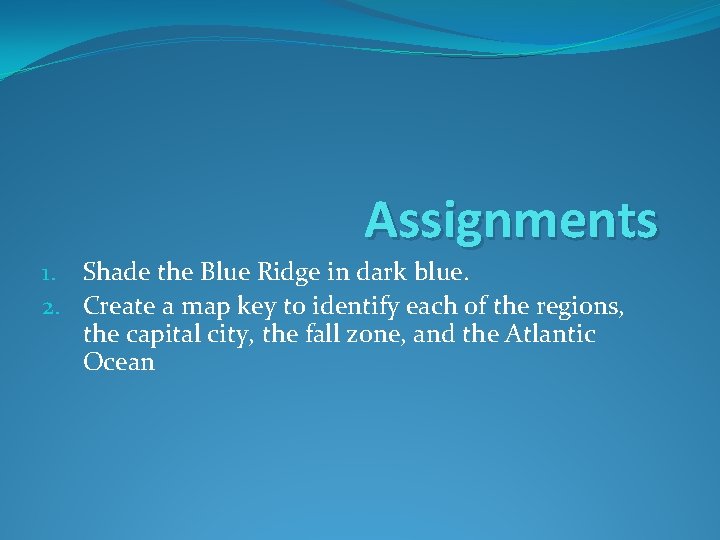 Assignments

1. Shade the Blue Ridge in dark blue.
2. Create a map key to identify each of the regions, the capital city, the fall zone, and the Atlantic Ocean